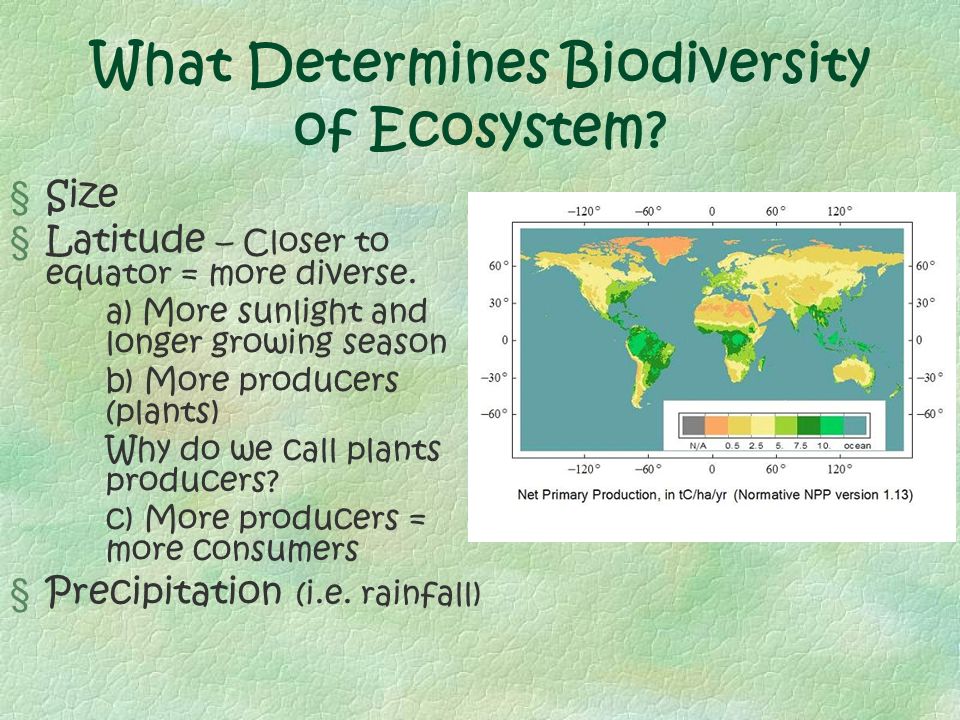 What Determines Biodiversity of Ecosystem?

§ Size
§ Latitude – Closer to equator = more diverse.
a) More sunlight and longer growing season
b) More producers (plants)
Why do we call plants producers?
c) More producers = more consumers
§ Precipitation (i.e. rainfall)

−120° −60° 0 60° 120°
60° 30° 0 −30° −60°
60° 30° 0 −30° −60°
N/A 0.5 2.5 5. 7.5 10. ocean
−120° −60° 0 60° 120°
Net Primary Production, in tC/ha/yr (Normative NPP version 1.13)